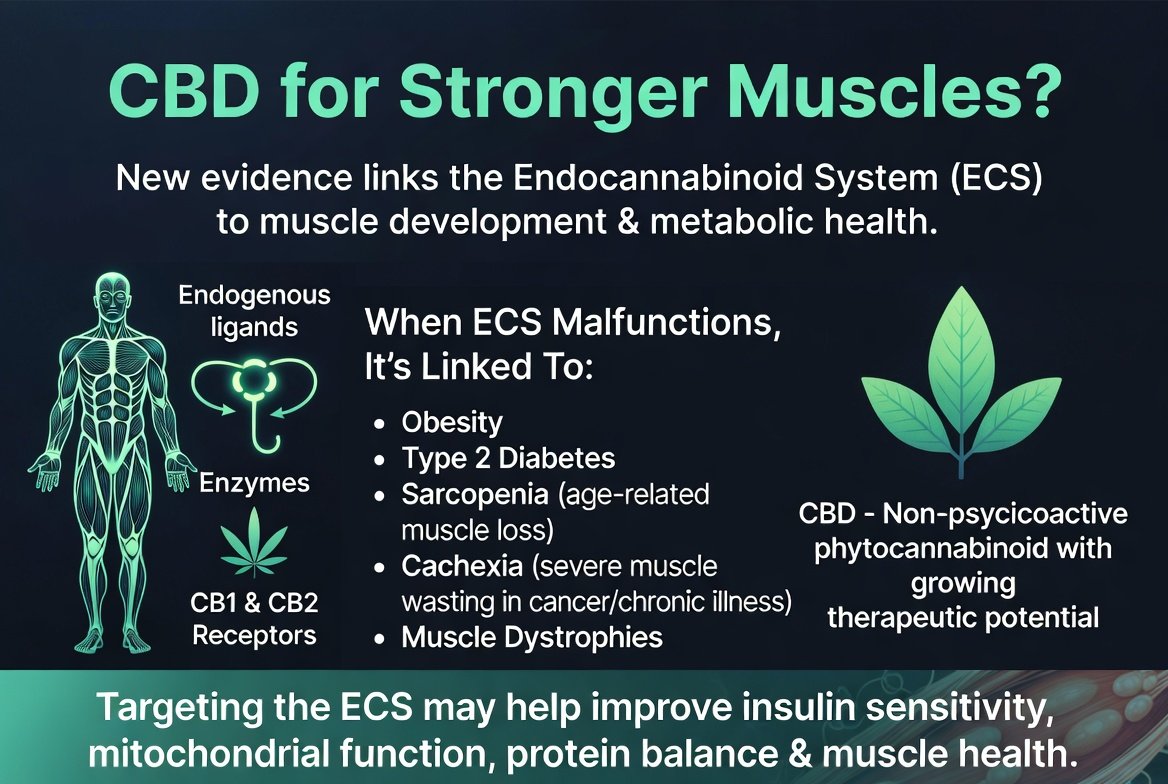 CBD for Stronger Muscles?

New evidence links the Endocannabinoid System (ECS) to muscle development & metabolic health.

Endogenous ligands

Enzymes

CB1 & CB2 Receptors

When ECS Malfunctions, It's Linked To:

- Obesity
- Type 2 Diabetes
- Sarcopenia (age-related muscle loss)
- Cachexia (severe muscle wasting in cancer/chronic illness)
- Muscle Dystrophies

CBD - Non-psycicoactive phytocannabinoid with growing therapeutic potential

Targeting the ECS may help improve insulin sensitivity, mitochondrial function, protein balance & muscle health.